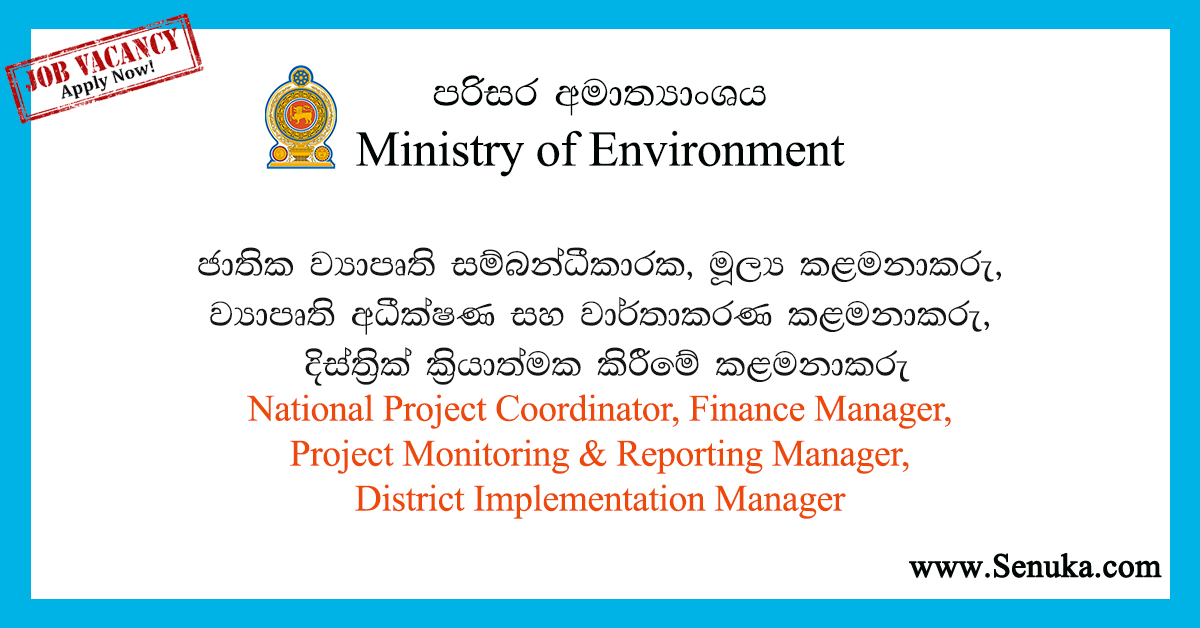 JOB VACANCY
Apply Now!

පරිසර අමාත්‍යාංශය
Ministry of Environment

ජාතික ව්‍යාපෘති සම්බන්ධීකාරක, මූල්‍ය කළමනාකරු, ව්‍යාපෘති අධීක්ෂණ සහ වාර්තාකරණ කළමනාකරු, දිස්ත්‍රික් ක්‍රියාත්මක කිරීමේ කළමනාකරු
National Project Coordinator, Finance Manager, Project Monitoring & Reporting Manager, District Implementation Manager

www.Senuka.com